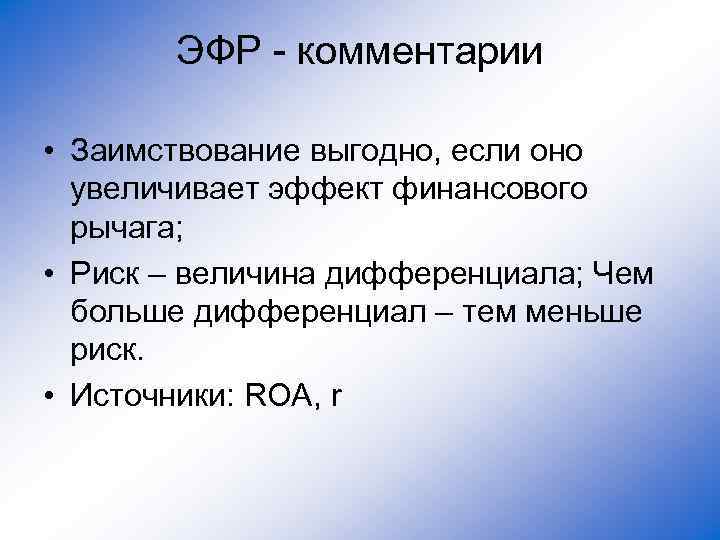 ЭФР - комментарии

• Заимствование выгодно, если оно увеличивает эффект финансового рычага;

• Риск – величина дифференциала; Чем больше дифференциал – тем меньше риск.

• Источники: ROA, r